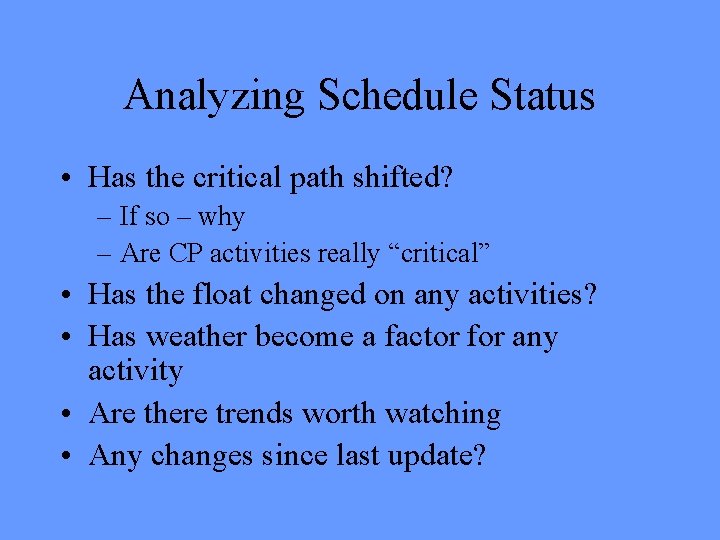 Analyzing Schedule Status

• Has the critical path shifted?
– If so – why
– Are CP activities really “critical”
• Has the float changed on any activities?
• Has weather become a factor for any activity
• Are there trends worth watching
• Any changes since last update?